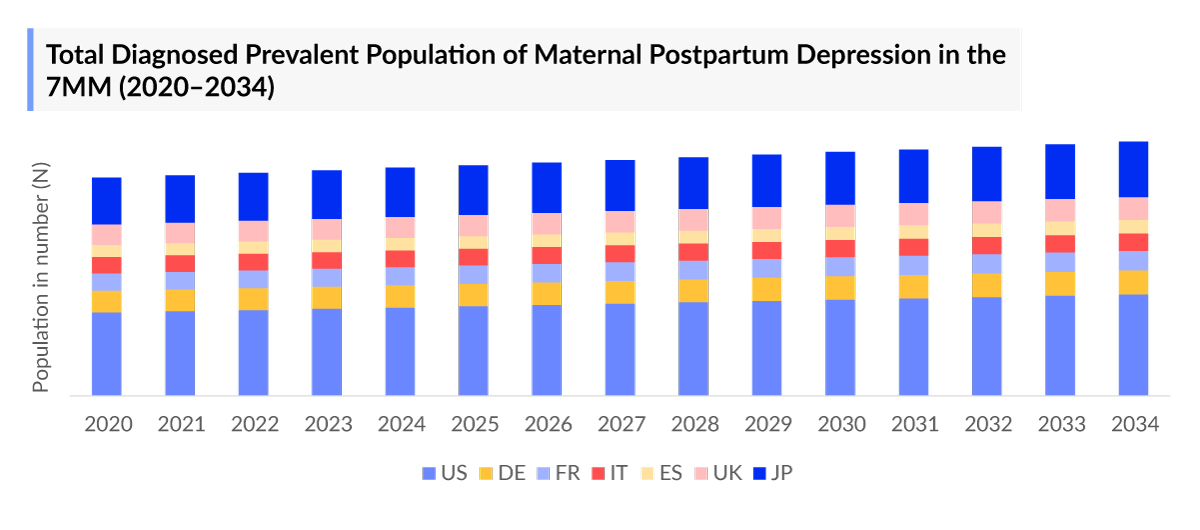 Total Diagnosed Prevalent Population of Maternal Postpartum Depression in the 7MM (2020–2034)

Population in number (N)

2020 2021 2022 2023 2024 2025 2026 2027 2028 2029 2030 2031 2032 2033 2034

US DE FR IT ES UK JP